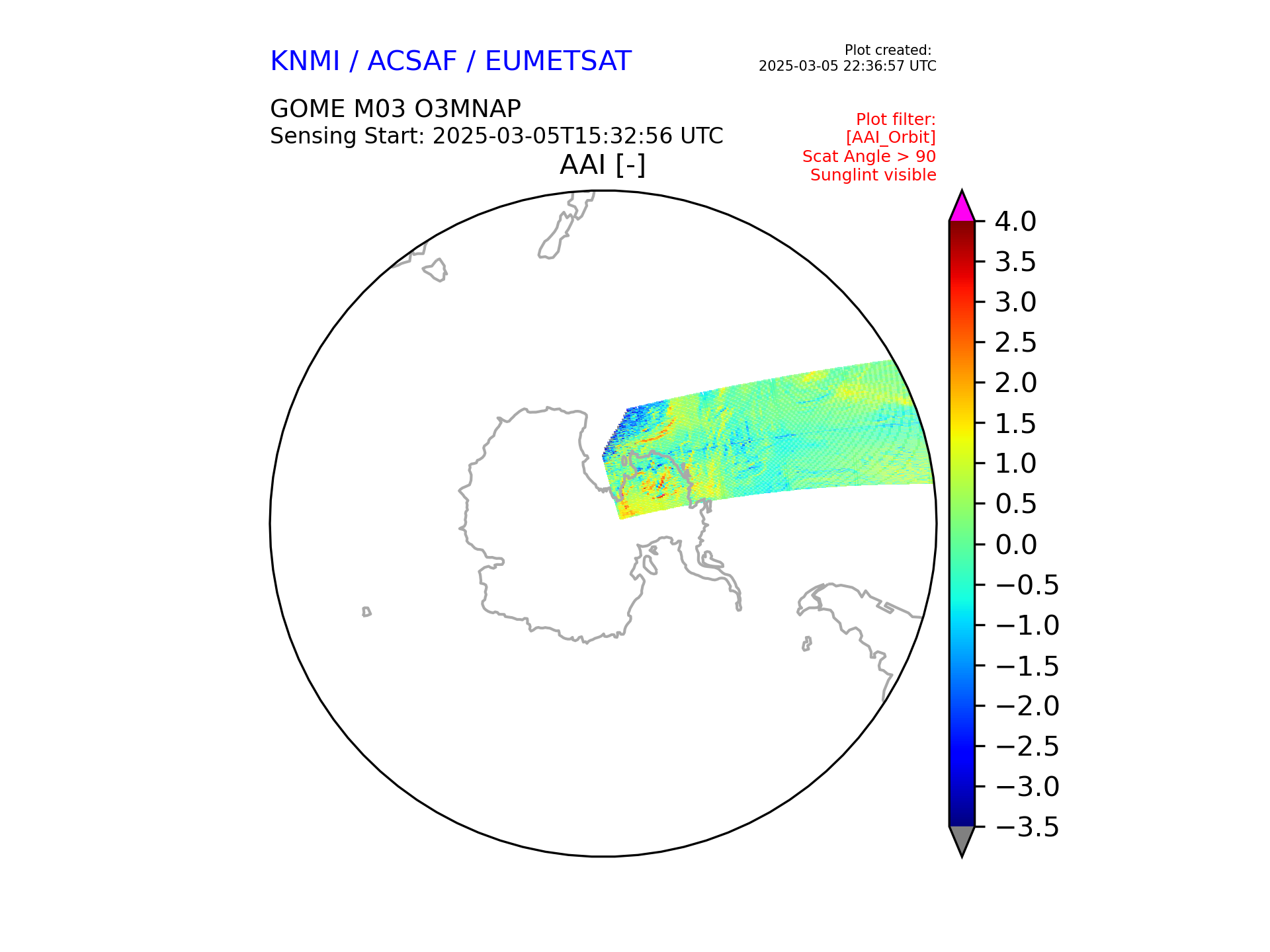 KNMI / ACSAF / EUMETSAT

Plot created:
2025-03-05 22:36:57 UTC

GOME M03 O3MNAP
Sensing Start: 2025-03-05T15:32:56 UTC

Plot filter:
[AAI_Orbit]
Scat Angle > 90
Sunglint visible

AAI [-]

4.0
3.5
3.0
2.5
2.0
1.5
1.0
0.5
0.0
−0.5
−1.0
−1.5
−2.0
−2.5
−3.0
−3.5